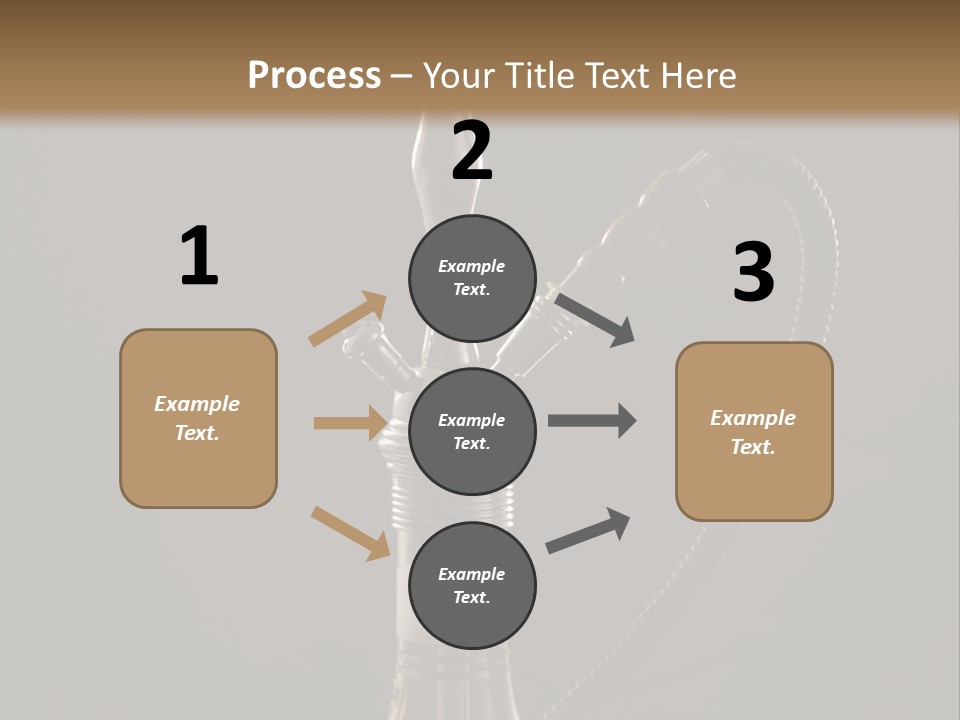 Process – Your Title Text Here

1

Example Text.

2

Example Text.

Example Text.

Example Text.

3

Example Text.